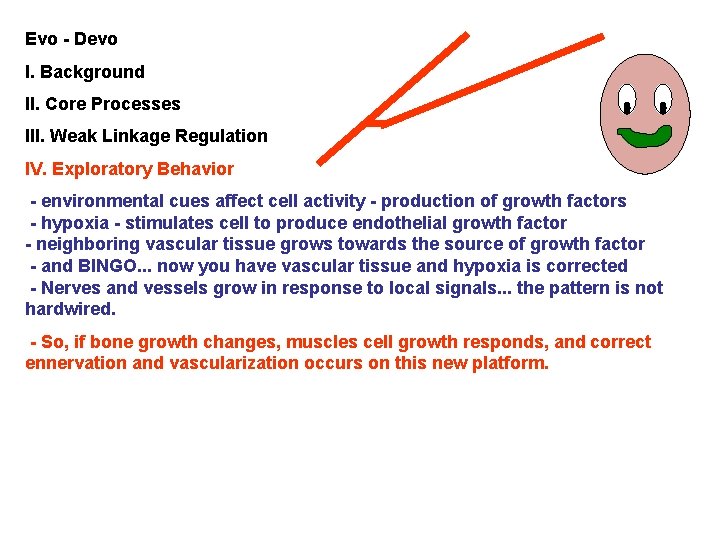 Evo - Devo

I. Background

II. Core Processes

III. Weak Linkage Regulation

IV. Exploratory Behavior

- environmental cues affect cell activity - production of growth factors
- hypoxia - stimulates cell to produce endothelial growth factor
- neighboring vascular tissue grows towards the source of growth factor
- and BINGO... now you have vascular tissue and hypoxia is corrected
- Nerves and vessels grow in response to local signals... the pattern is not hardwired.

- So, if bone growth changes, muscles cell growth responds, and correct ennervation and vascularization occurs on this new platform.